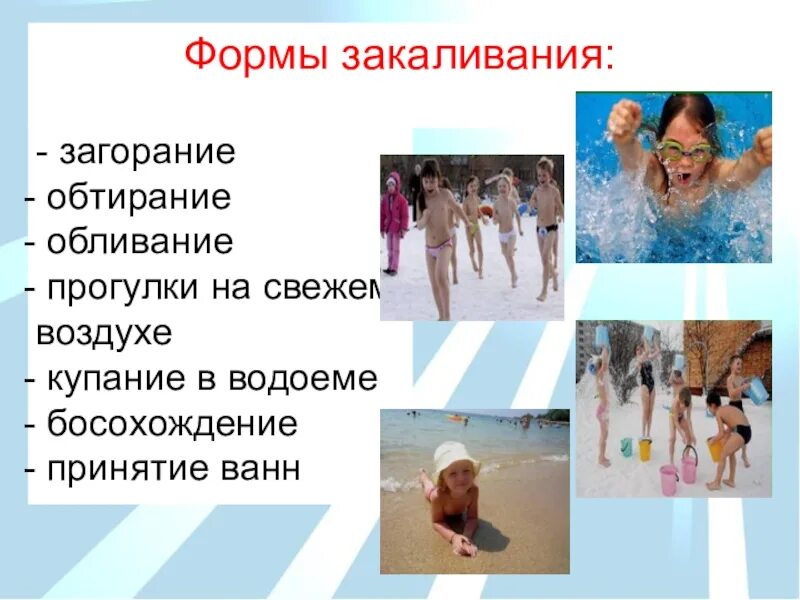 Формы закаливания:

- загорание
- обтирание
- обливание
- прогулки на свежем воздухе
- купание в водоеме
- босохождение
- принятие ванн